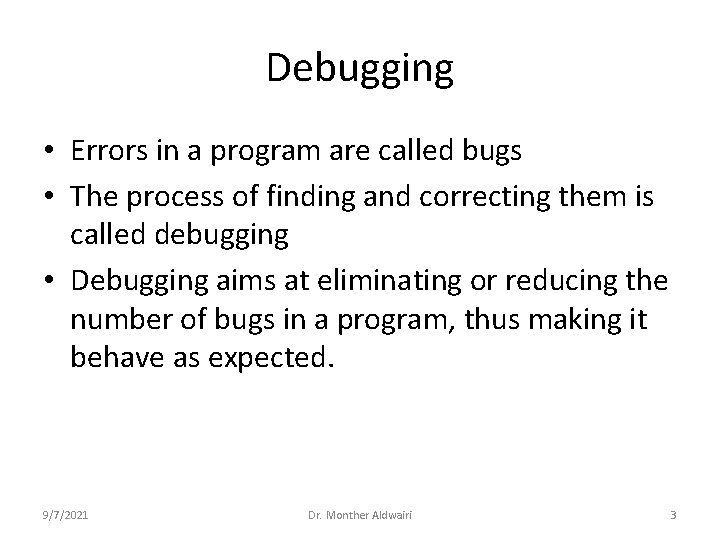 Debugging

• Errors in a program are called bugs
• The process of finding and correcting them is called debugging
• Debugging aims at eliminating or reducing the number of bugs in a program, thus making it behave as expected.

9/7/2021

Dr. Monther Aldwairi

3